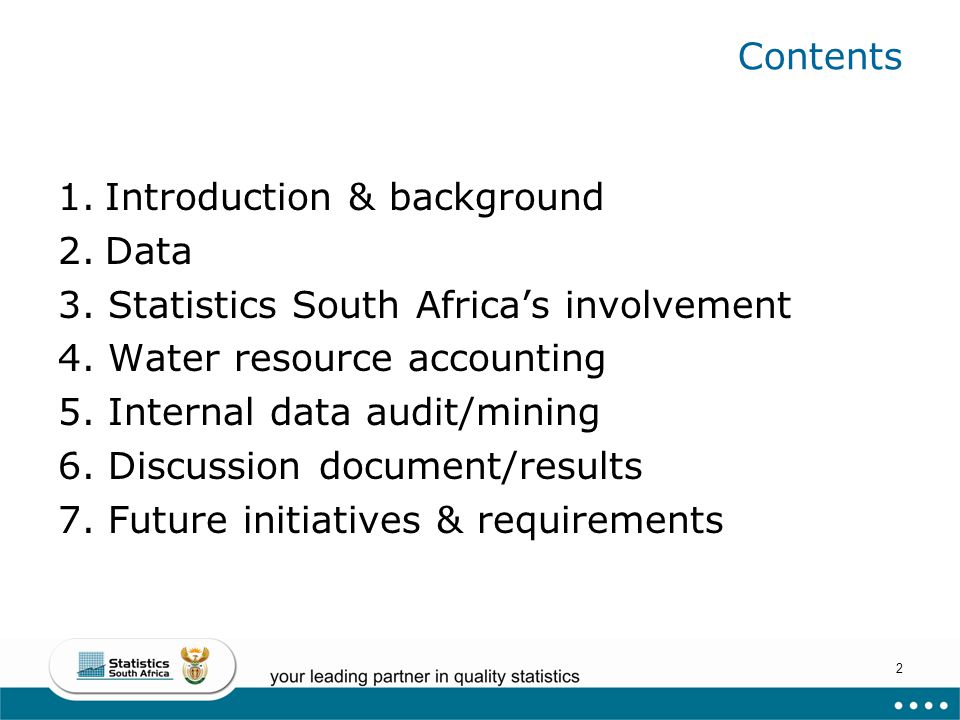 Contents

1. Introduction & background
2. Data
3. Statistics South Africa’s involvement
4. Water resource accounting
5. Internal data audit/mining
6. Discussion document/results
7. Future initiatives & requirements

Statistics South Africa

your leading partner in quality statistics

2